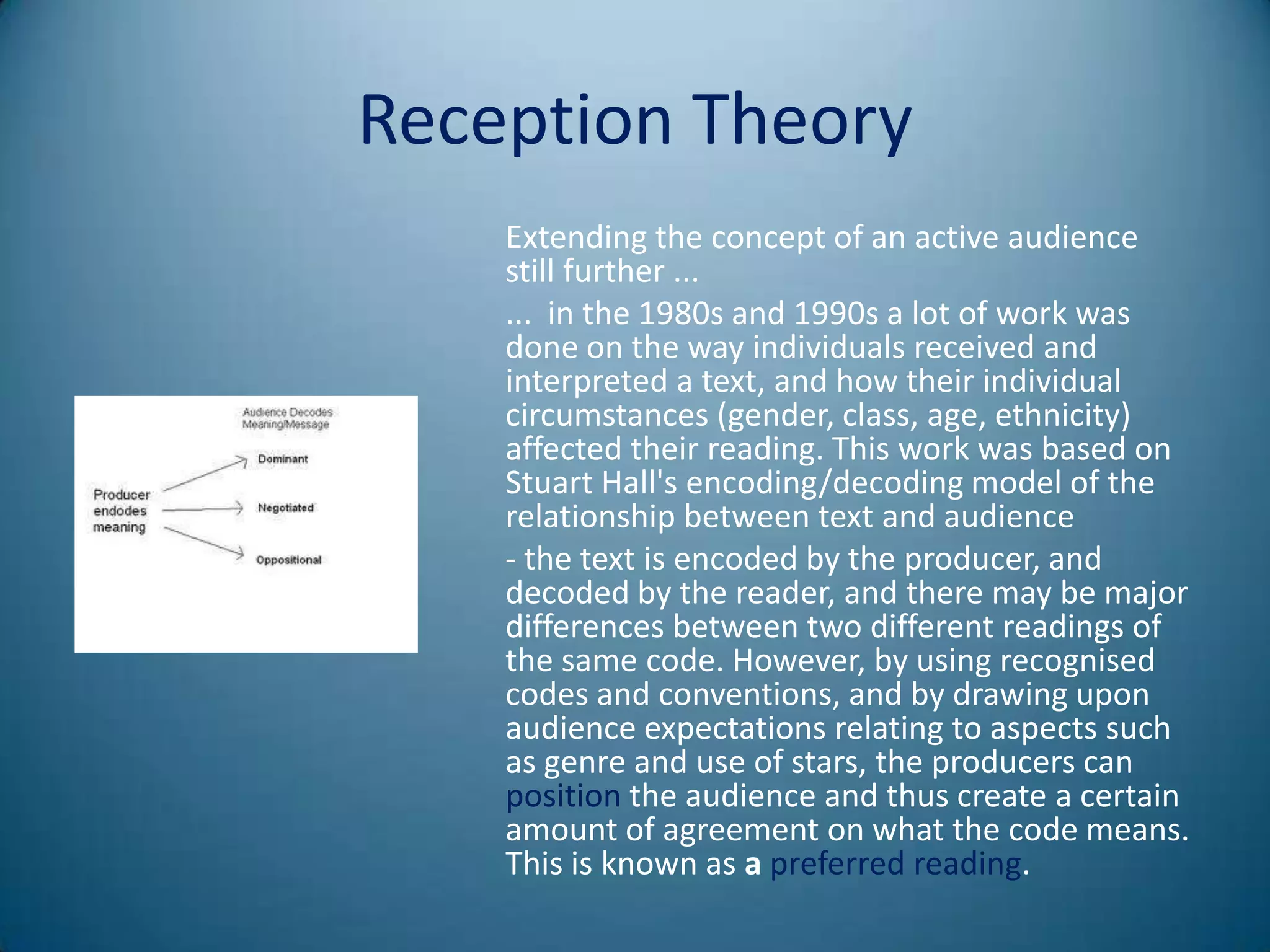 Reception Theory

Audience Decodes Meaning/Message

Producer endodes meaning

Dominant

Negotiated

Oppositional

Extending the concept of an active audience still further ...

... in the 1980s and 1990s a lot of work was done on the way individuals received and interpreted a text, and how their individual circumstances (gender, class, age, ethnicity) affected their reading. This work was based on Stuart Hall's encoding/decoding model of the relationship between text and audience

- the text is encoded by the producer, and decoded by the reader, and there may be major differences between two different readings of the same code. However, by using recognised codes and conventions, and by drawing upon audience expectations relating to aspects such as genre and use of stars, the producers can position the audience and thus create a certain amount of agreement on what the code means. This is known as a preferred reading.